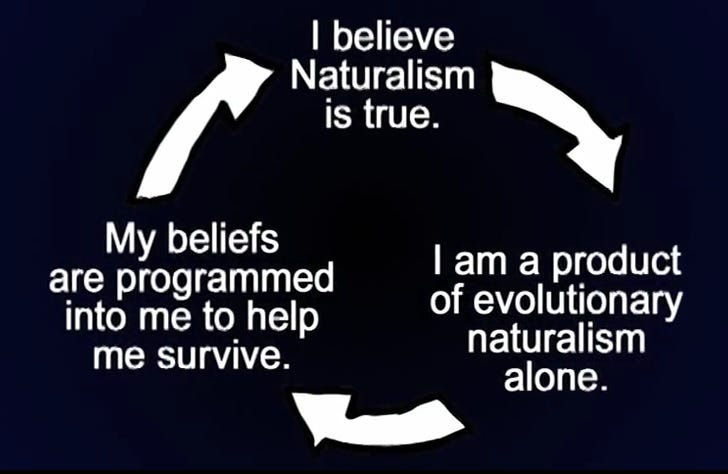 I believe Naturalism is true.

I am a product of evolutionary naturalism alone.

My beliefs are programmed into me to help me survive.